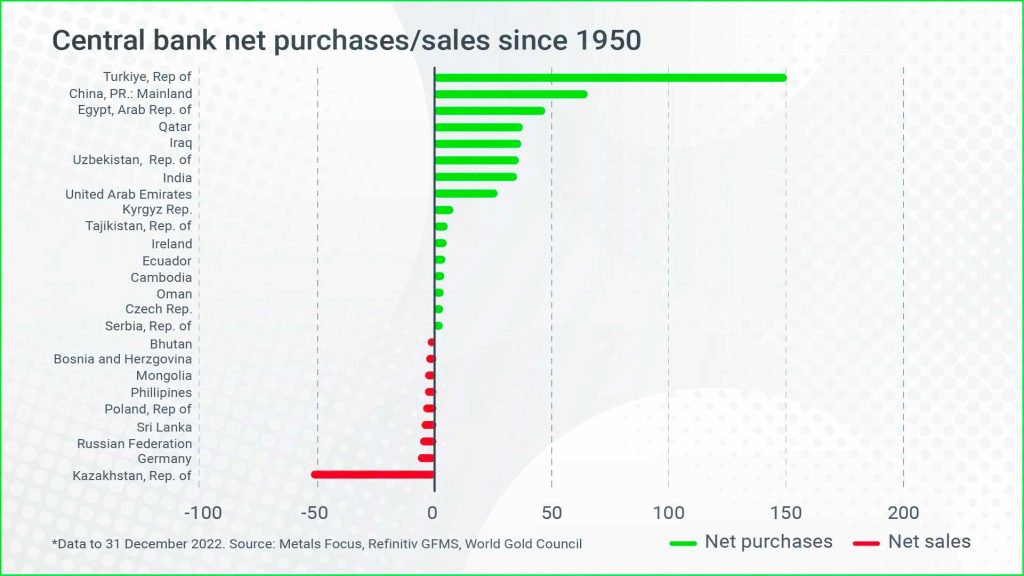 Central bank net purchases/sales since 1950

Turkiye, Rep of
China, PR.: Mainland
Egypt, Arab Rep. of
Qatar
Iraq
Uzbekistan, Rep. of
India
United Arab Emirates
Kyrgyz Rep.
Tajikistan, Rep. of
Ireland
Ecuador
Cambodia
Oman
Czech Rep.
Serbia, Rep. of
Bhutan
Bosnia and Herzgovina
Mongolia
Phillipines
Poland, Rep of
Sri Lanka
Russian Federation
Germany
Kazakhstan, Rep. of

-100 -50 0 50 100 150 200

*Data to 31 December 2022. Source: Metals Focus, Refinitiv GFMS, World Gold Council

Net purchases
Net sales